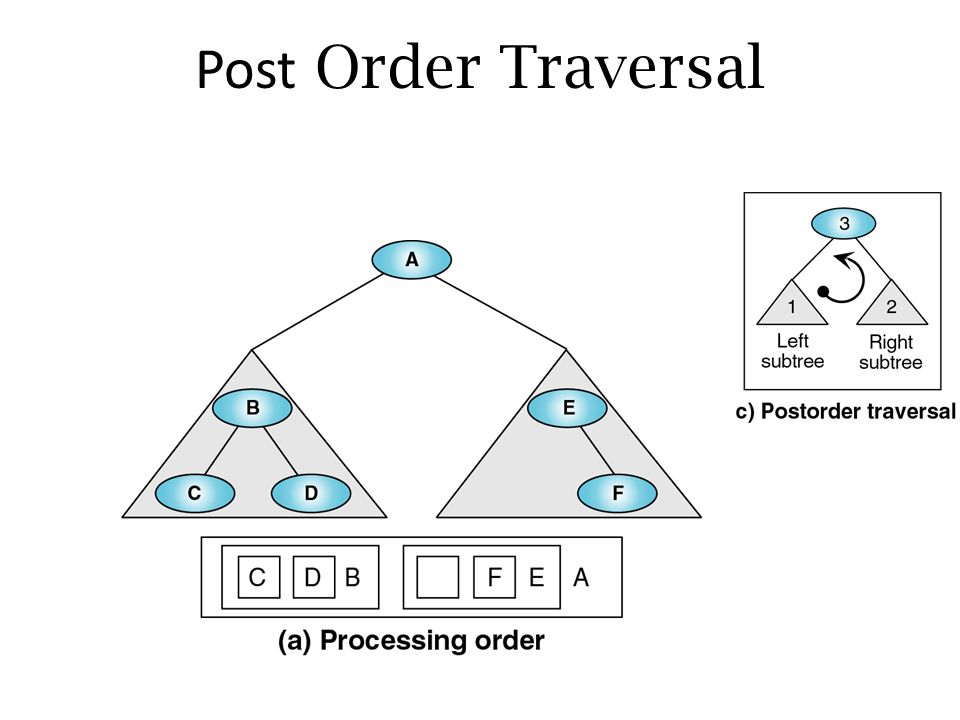 Post Order Traversal

A

B

E

C

D

F

C D B F E A

(a) Processing order

3

1

2

Left subtree

Right subtree

c) Postorder traversal